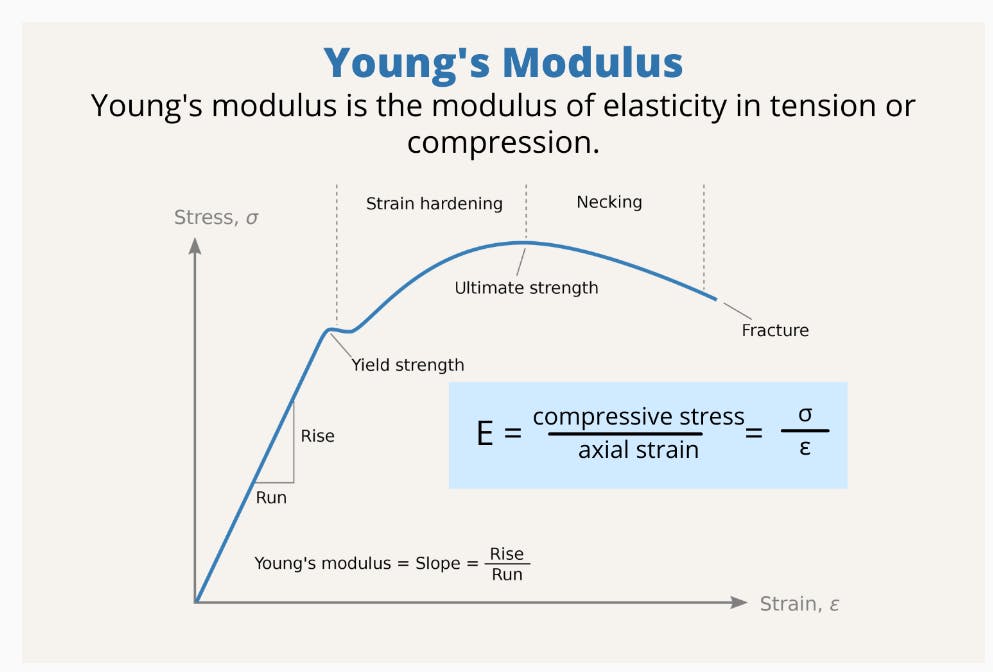 Young's Modulus

Young's modulus is the modulus of elasticity in tension or compression.

Stress, $\sigma$

Strain hardening

Necking

Ultimate strength

Fracture

Yield strength

Rise

Run

$E = \frac{\text{compressive stress}}{\text{axial strain}} = \frac{\sigma}{\varepsilon}$

Young's modulus = Slope = $\frac{\text{Rise}}{\text{Run}}$

Strain, $\varepsilon$